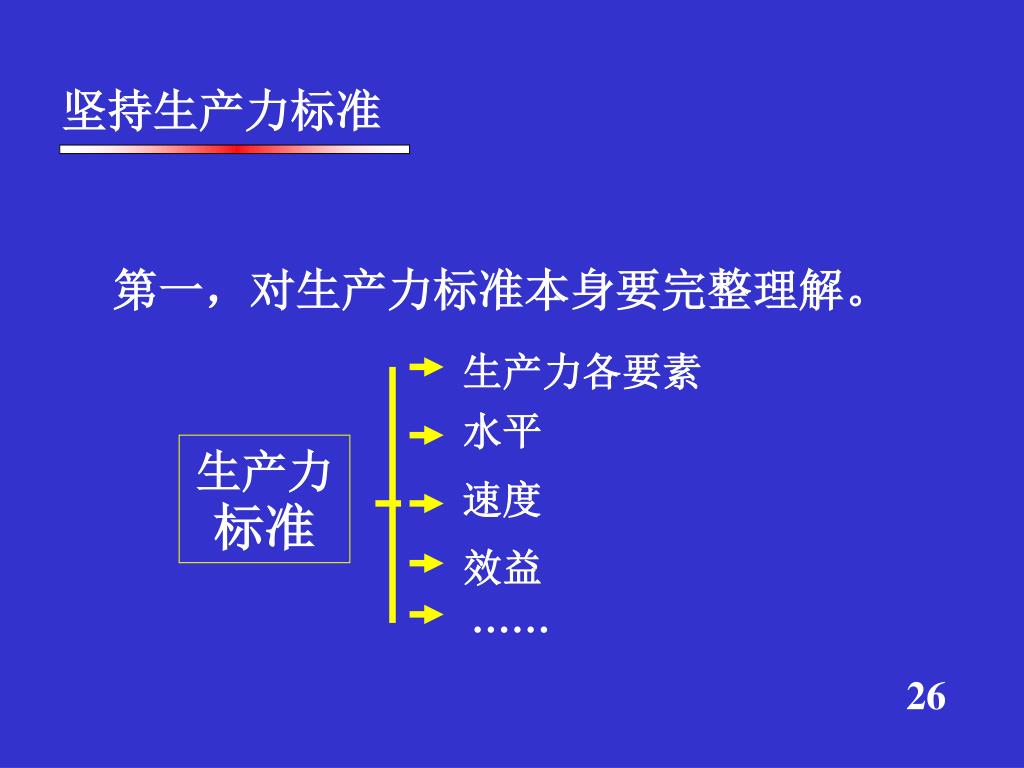 坚持生产力标准

第一，对生产力标准本身要完整理解。

生产力标准

生产力各要素

水平

速度

效益

……

26